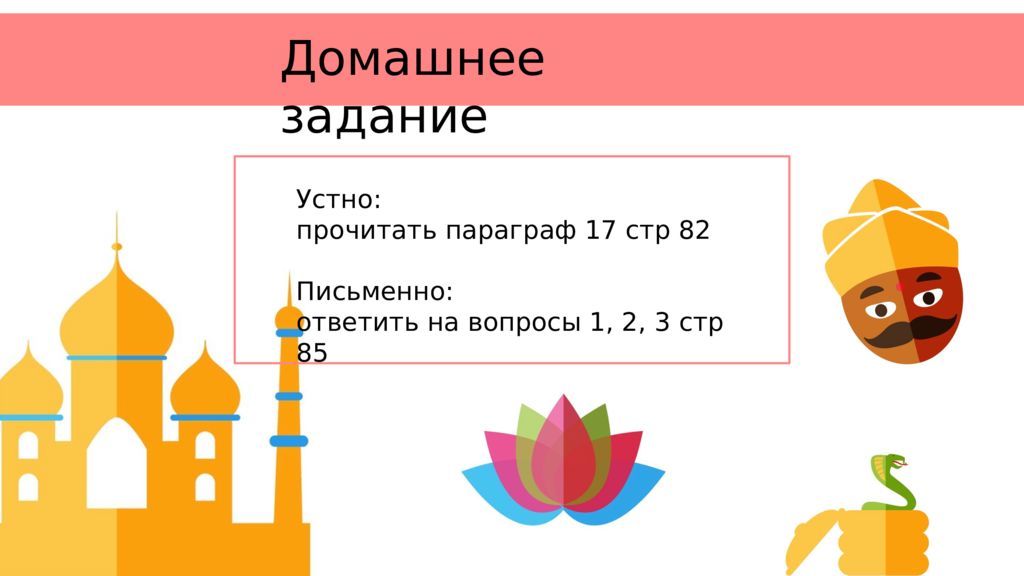 Домашнее задание

Устно:
прочитать параграф 17 стр 82

Письменно:
ответить на вопросы 1, 2, 3 стр 85